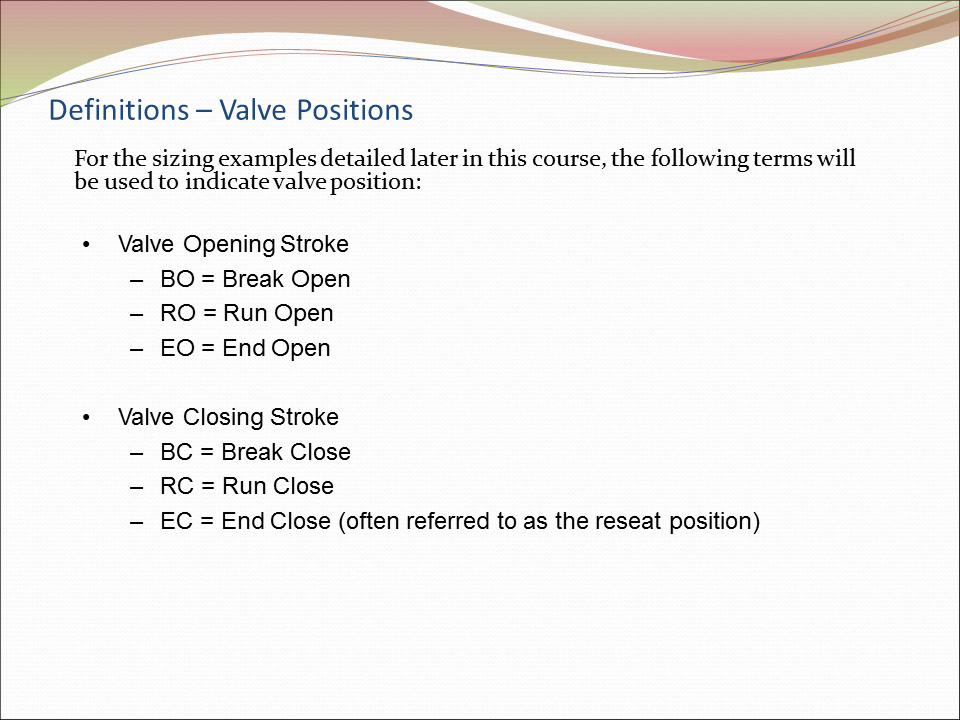 Definitions – Valve Positions

For the sizing examples detailed later in this course, the following terms will be used to indicate valve position:

• Valve Opening Stroke
– BO = Break Open
– RO = Run Open
– EO = End Open

• Valve Closing Stroke
– BC = Break Close
– RC = Run Close
– EC = End Close (often referred to as the reseat position)